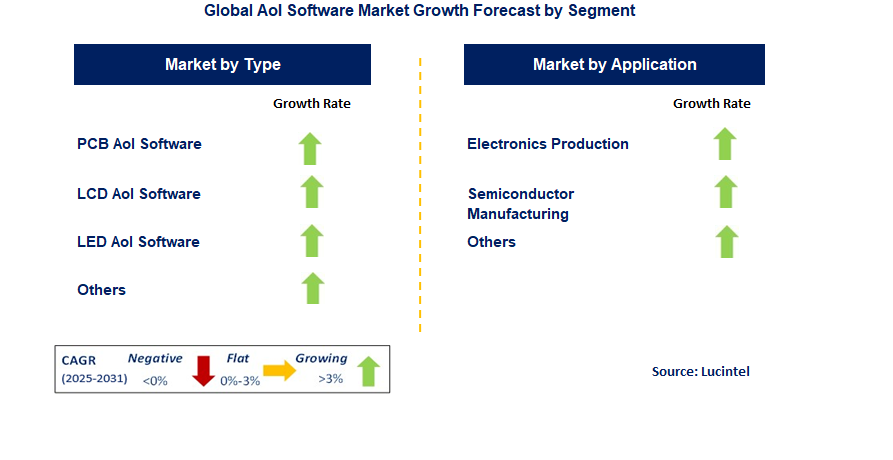 Global AoI Software Market Growth Forecast by Segment

Market by Type

Growth Rate

PCB AoI Software

LCD AoI Software

LED AoI Software

Others

Market by Application

Growth Rate

Electronics Production

Semiconductor Manufacturing

Others

CAGR (2025-2031)

Negative <0%

Flat 0%-3%

Growing >3%

Source: Lucintel